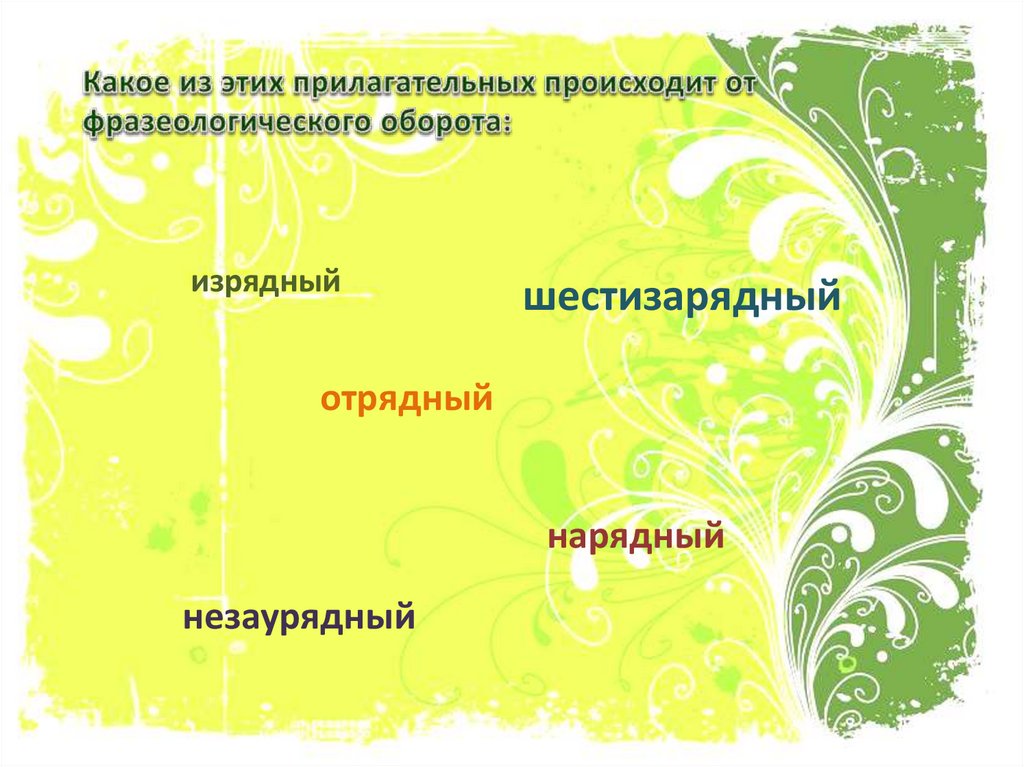 Какое из этих прилагательных происходит от фразеологического оборота:

изрядный

шестизарядный

отрядный

нарядный

незаурядный